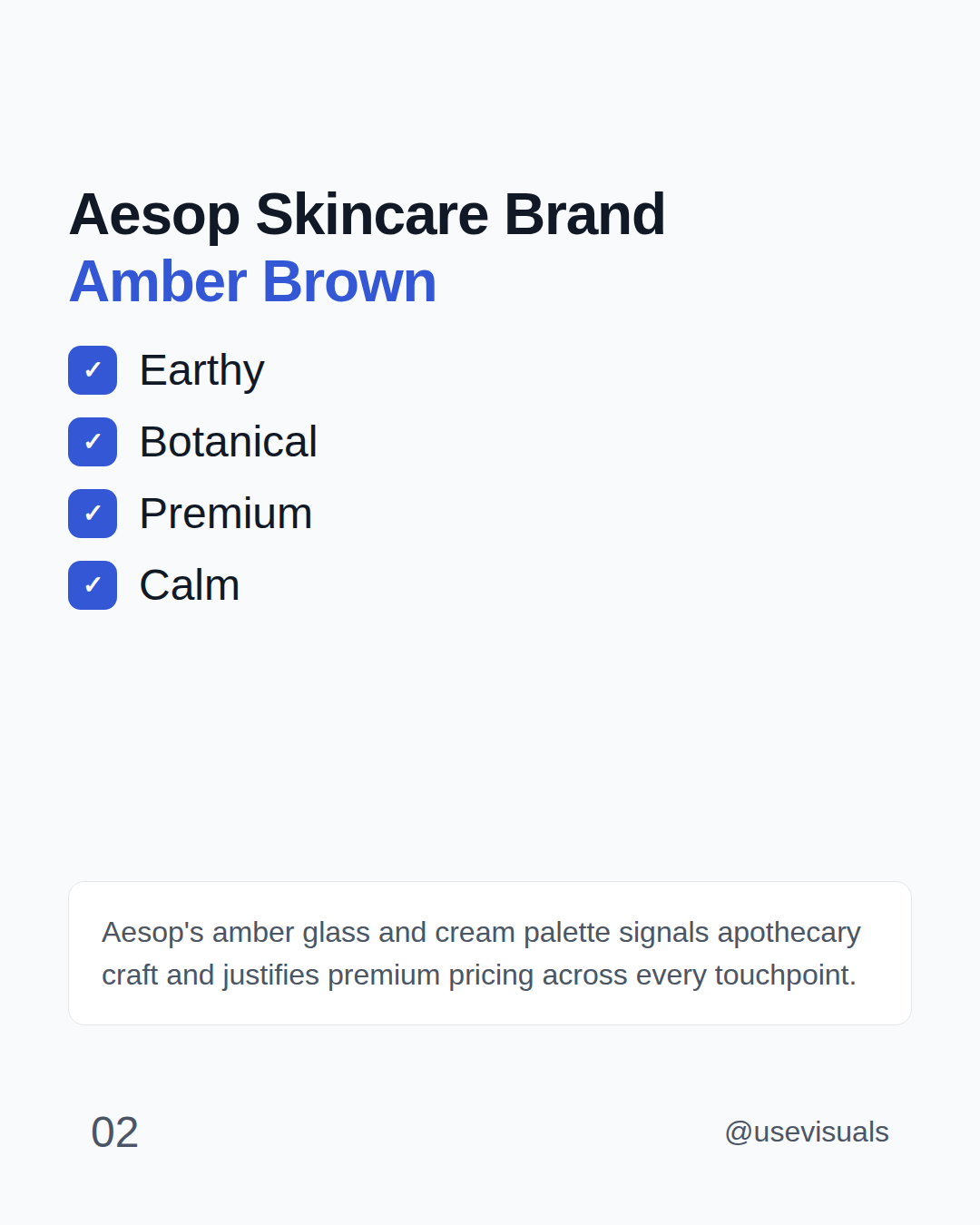 Aesop Skincare Brand
Amber Brown

✓ Earthy
✓ Botanical
✓ Premium
✓ Calm

Aesop's amber glass and cream palette signals apothecary craft and justifies premium pricing across every touchpoint.

02

@usevisuals